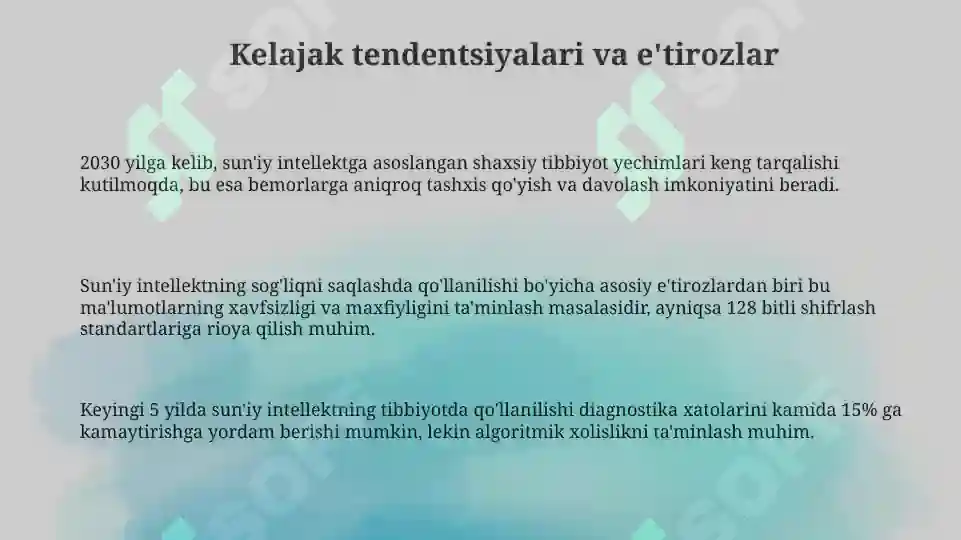 Kelajak tendentsiyalari va e'tirozlar

2030 yilga kelib, sun'iy intellektga asoslangan shaxsiy tibbiyot yechimlari keng tarqalishi kutilmoqda, bu esa bemorlarga aniqroq tashxis qo'yish va davolash imkoniyatini beradi.

Sun'iy intellektning sog'liqni saqlashda qo'llanilishi bo'yicha asosiy e'tirozlardan biri bu ma'lumotlarning xavfsizligi va maxfiyligini ta'minlash masalasidir, ayniqsa 128 bitli shifrlash standartlariga rioya qilish muhim.

Keyingi 5 yilda sun'iy intellektning tibbiyotda qo'llanilishi diagnostika xatolarini kamida 15% ga kamaytirishga yordam berishi mumkin, lekin algoritmik xolislikni ta'minlash muhim.